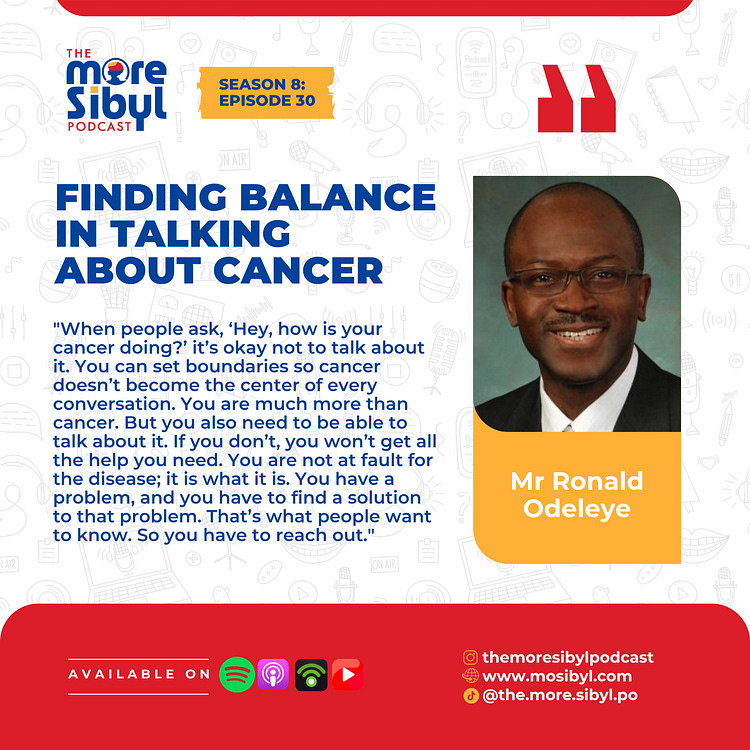 THE more Sibyl PODCAST

SEASON 8: EPISODE 30

FINDING BALANCE IN TALKING ABOUT CANCER

"When people ask, ‘Hey, how is your cancer doing?’ it’s okay not to talk about it. You can set boundaries so cancer doesn’t become the center of every conversation. You are much more than cancer. But you also need to be able to talk about it. If you don’t, you won’t get all the help you need. You are not at fault for the disease; it is what it is. You have a problem, and you have to find a solution to that problem. That’s what people want to know. So you have to reach out."

Mr Ronald Odeleye

AVAILABLE ON

themoresibylpodcast
www.mosibyl.com
@the.more.sibyl.po